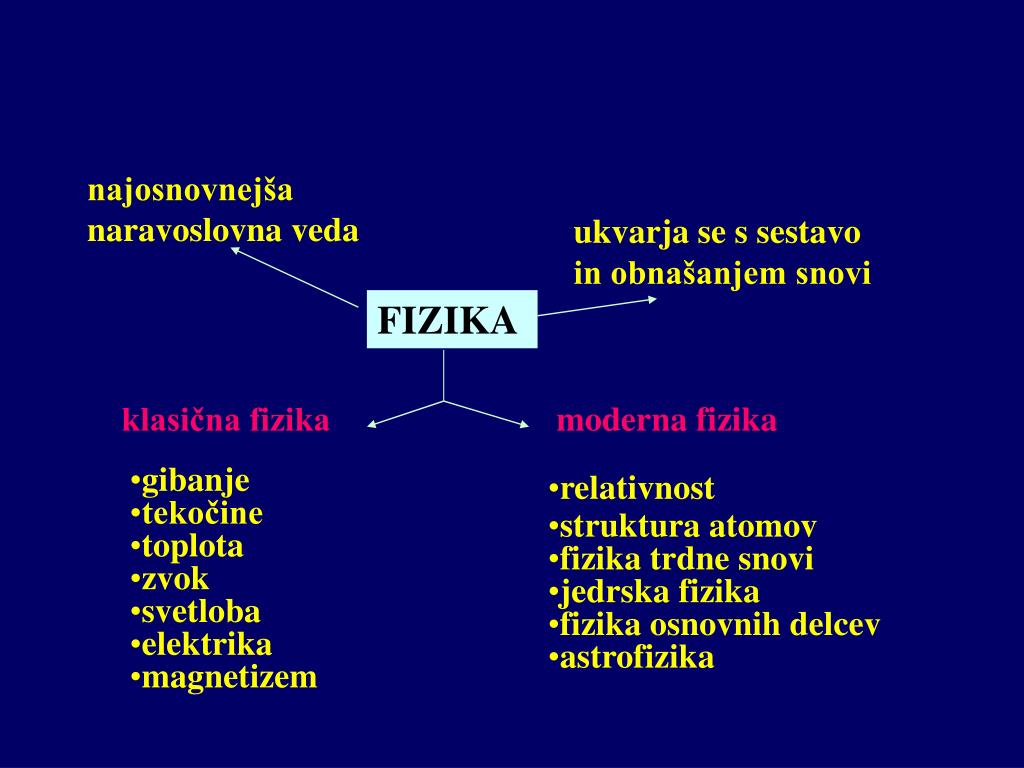 najosnovnejša naravoslovna veda

ukvarja se s sestavo in obnašanjem snovi

FIZIKA

klasična fizika

•gibanje
•tekočine
•toplota
•zvok
•svetloba
•elektrika
•magnetizem

moderna fizika

•relativnost
•struktura atomov
•fizika trdne snovi
•jedrska fizika
•fizika osnovnih delcev
•astrofizika